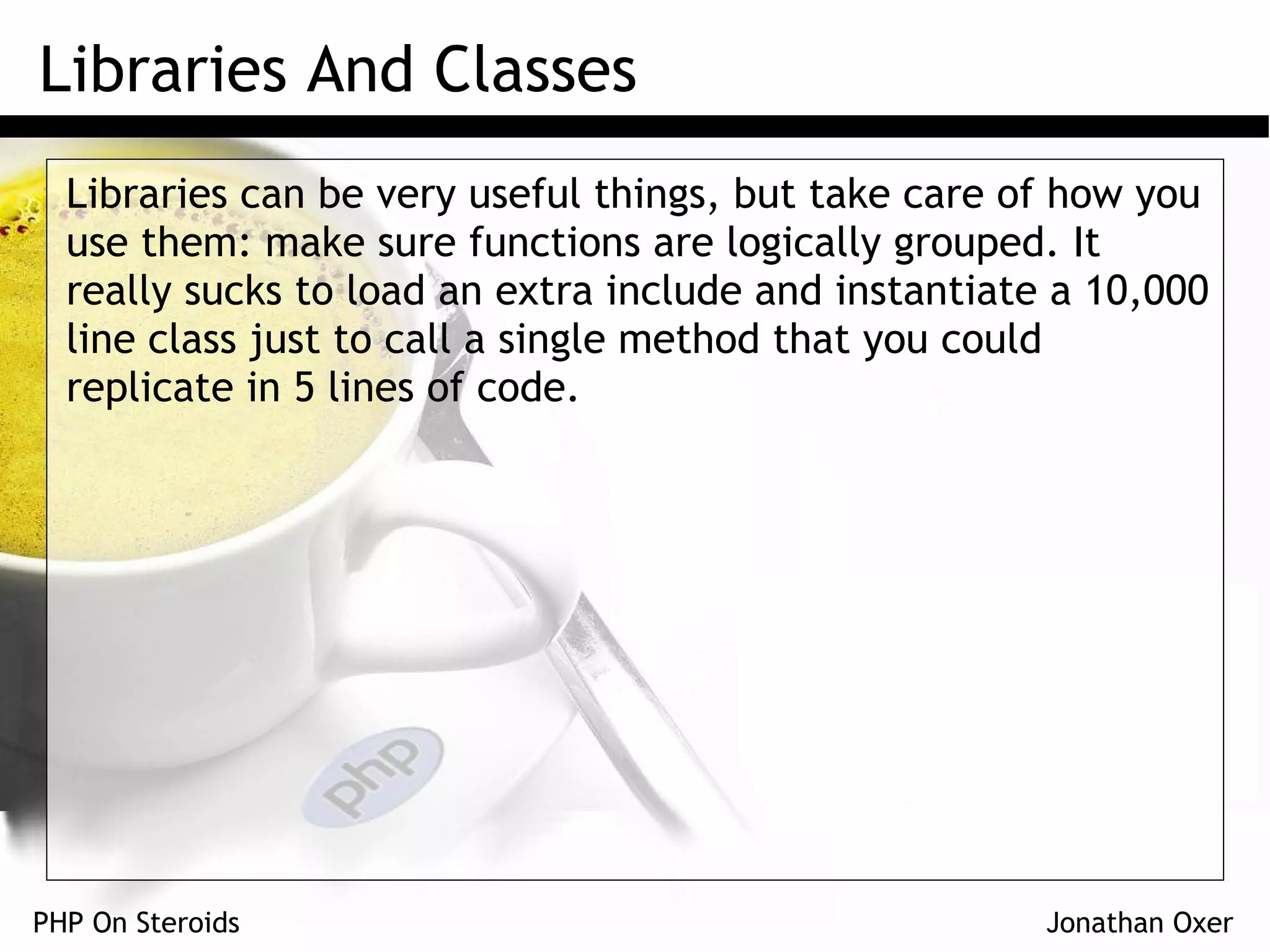 Libraries And Classes

Libraries can be very useful things, but take care of how you use them: make sure functions are logically grouped. It really sucks to load an extra include and instantiate a 10,000 line class just to call a single method that you could replicate in 5 lines of code.

php

PHP On Steroids

Jonathan Oxer